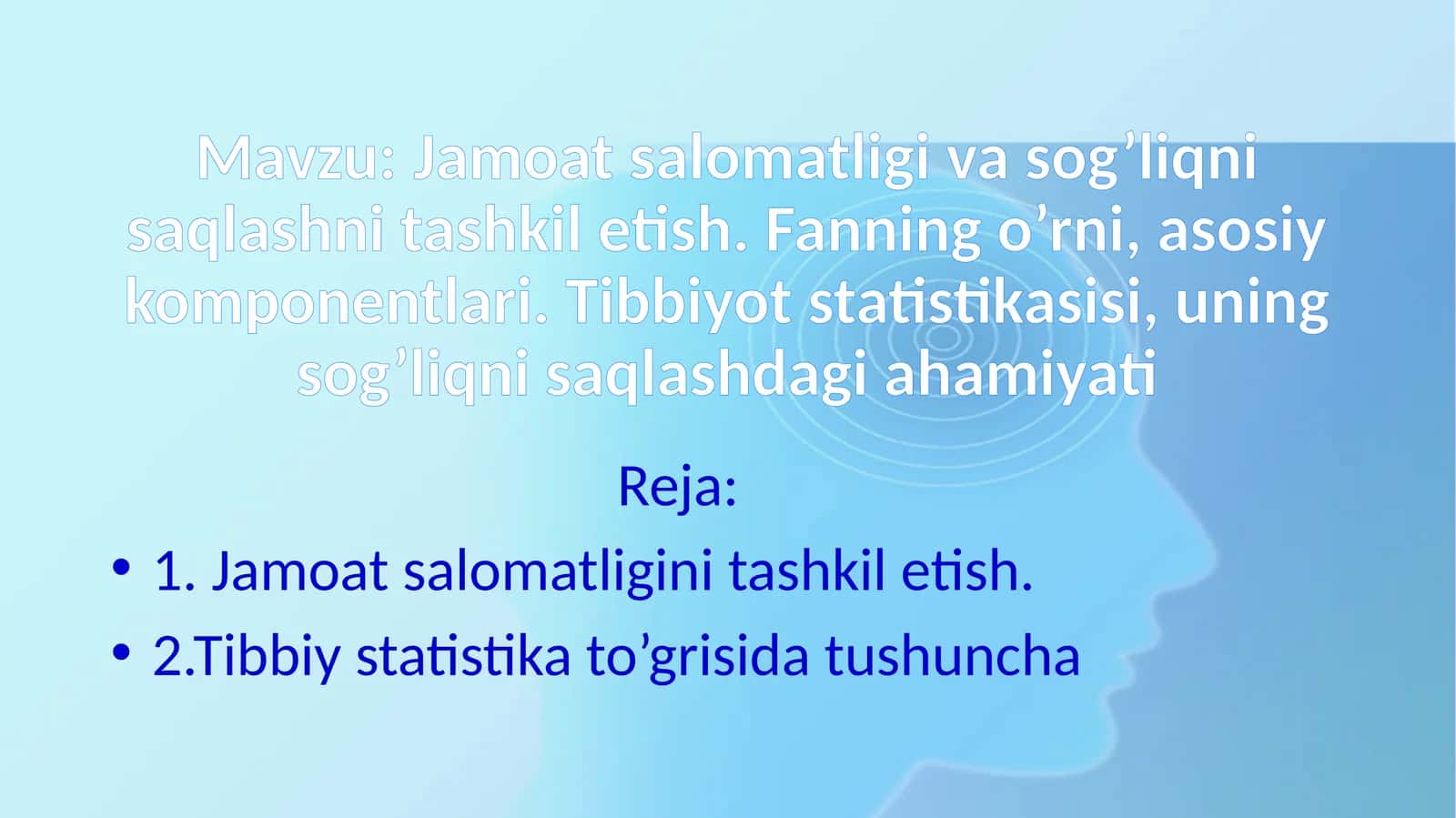 Mavzu: Jamoat salomatligi va sog’liqni saqlashni tashkil etish. Fanning o’rni, asosiy komponentlari. Tibbiyot statistikasisi, uning sog’liqni saqlashdagi ahamiyati

Reja:

• 1. Jamoat salomatligini tashkil etish.
• 2.Tibbiy statistika to’grisida tushuncha